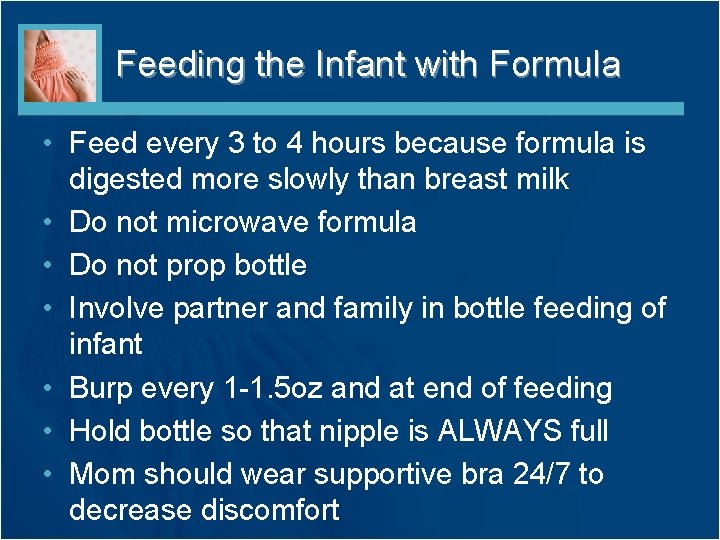 Feeding the Infant with Formula

• Feed every 3 to 4 hours because formula is digested more slowly than breast milk
• Do not microwave formula
• Do not prop bottle
• Involve partner and family in bottle feeding of infant
• Burp every 1-1.5oz and at end of feeding
• Hold bottle so that nipple is ALWAYS full
• Mom should wear supportive bra 24/7 to decrease discomfort